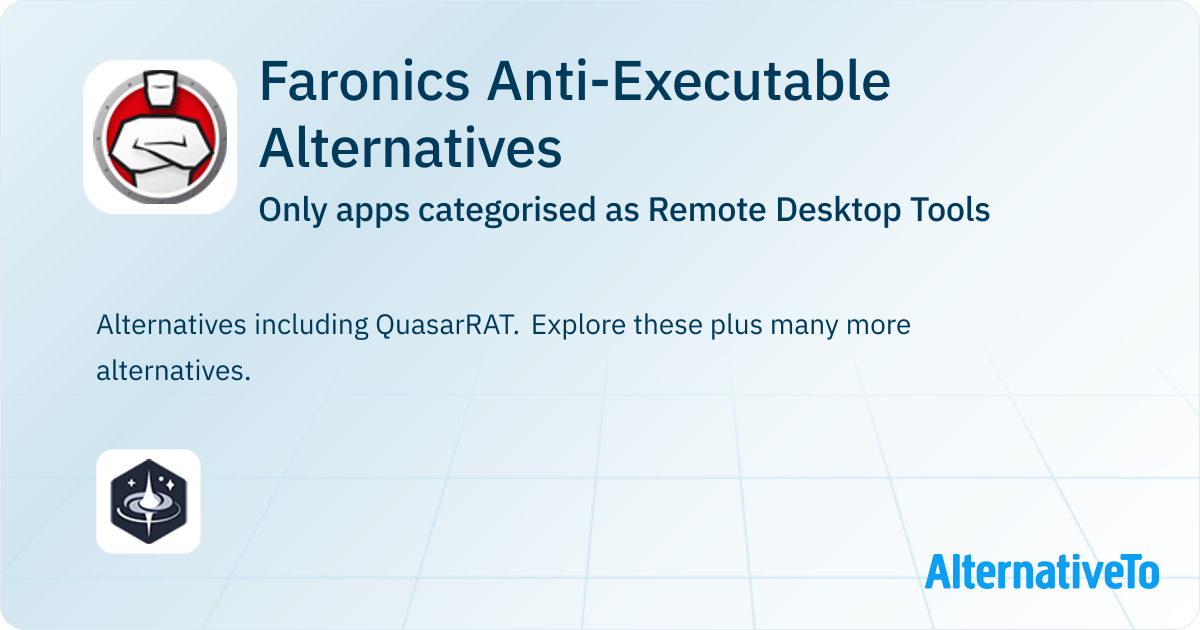 Faronics Anti-Executable Alternatives

Only apps categorised as Remote Desktop Tools

Alternatives including QuasarRAT. Explore these plus many more alternatives.

AlternativeTo